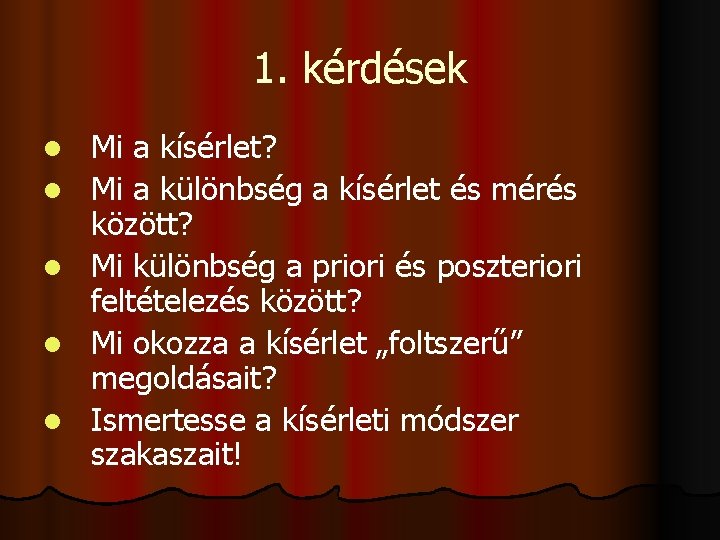 1. kérdések

- Mi a kísérlet?
- Mi a különbség a kísérlet és mérés között?
- Mi különbség a priori és poszteriori feltételezés között?
- Mi okozza a kísérlet „foltszerű” megoldásait?
- Ismertesse a kísérleti módszer szakaszait!